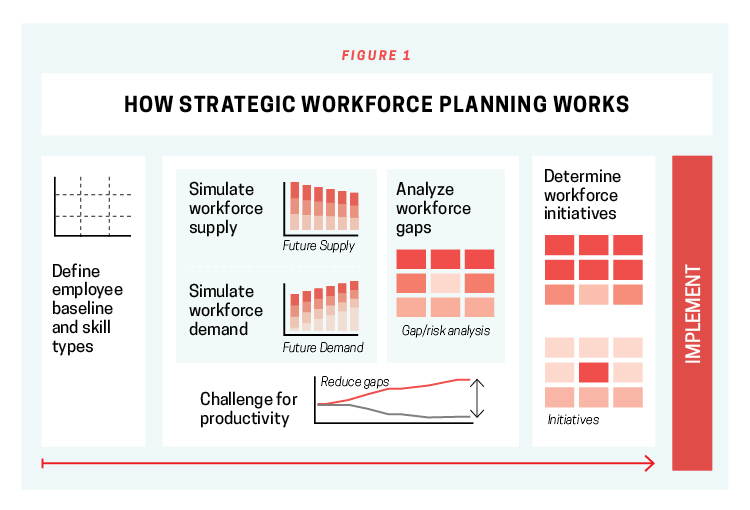 FIGURE 1

HOW STRATEGIC WORKFORCE PLANNING WORKS

Define employee baseline and skill types

Simulate workforce supply

Future Supply

Simulate workforce demand

Future Demand

Analyze workforce gaps

Gap/risk analysis

Challenge for productivity

Reduce gaps

Determine workforce initiatives

Initiatives

IMPLEMENT